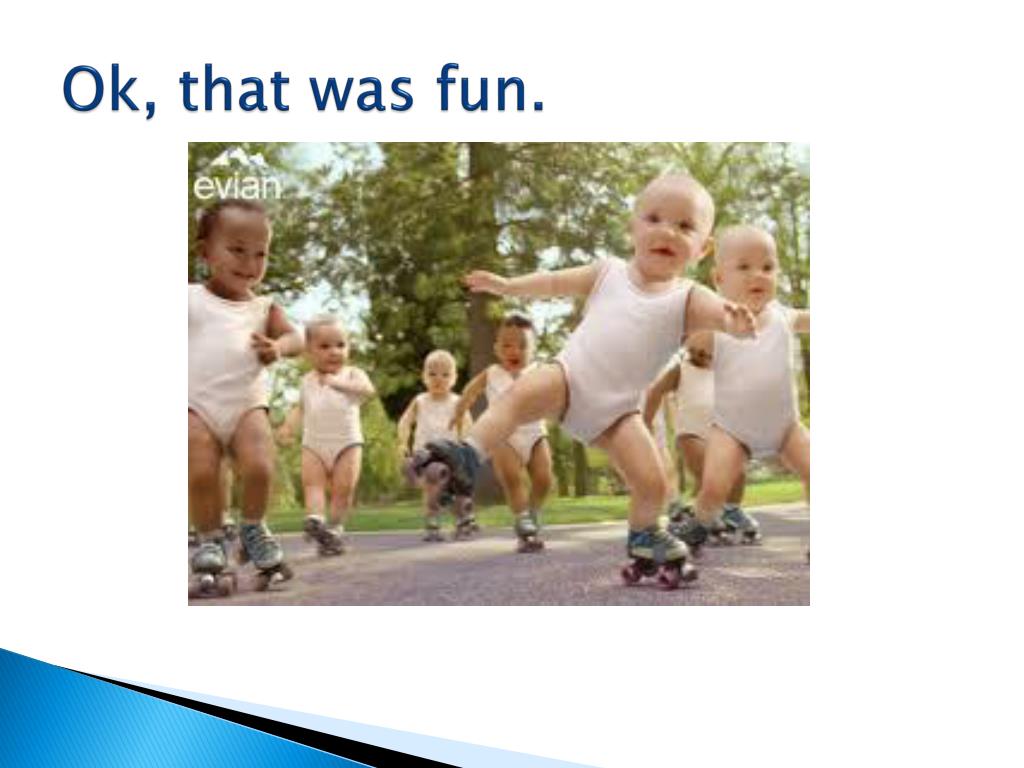 Ok, that was fun.

evian